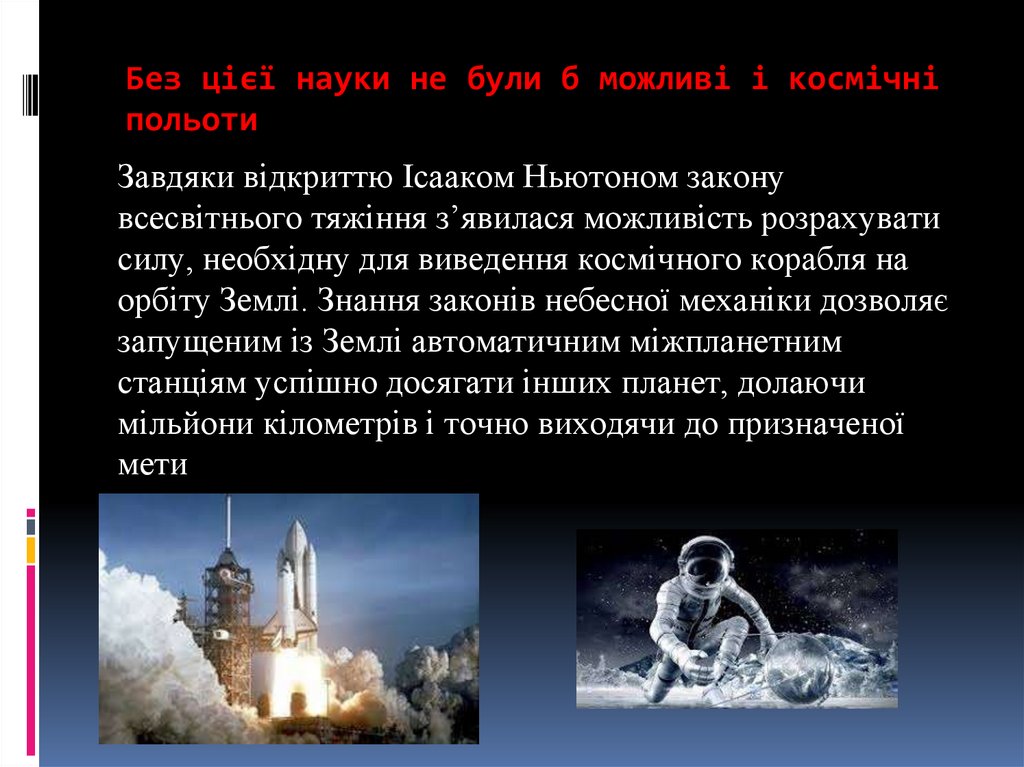 Без цієї науки не були б можливі і космічні польоти

Завдяки відкриттю Ісааком Ньютоном закону всесвітнього тяжіння з’явилася можливість розрахувати силу, необхідну для виведення космічного корабля на орбіту Землі. Знання законів небесної механіки дозволяє запущеним із Землі автоматичним міжпланетним станціям успішно досягати інших планет, долаючи мільйони кілометрів і точно виходячи до призначеної мети